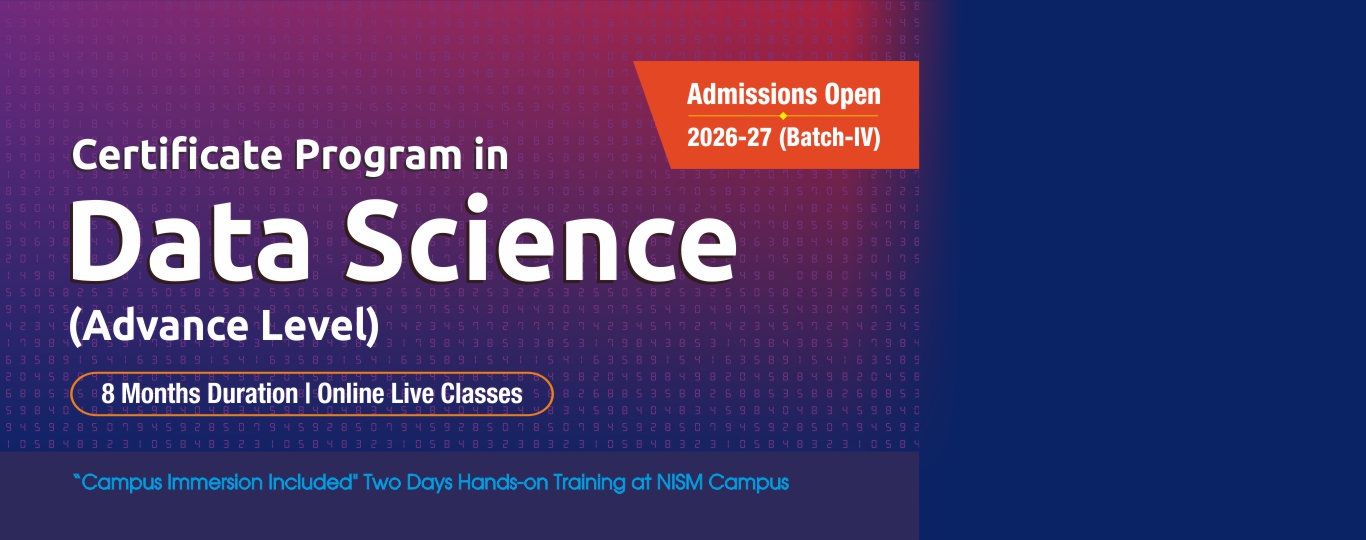 Admissions Open
2026-27 (Batch-IV)

Certificate Program in
Data Science
(Advance Level)

8 Months Duration | Online Live Classes

"Campus Immersion Included" Two Days Hands-on Training at NISM Campus